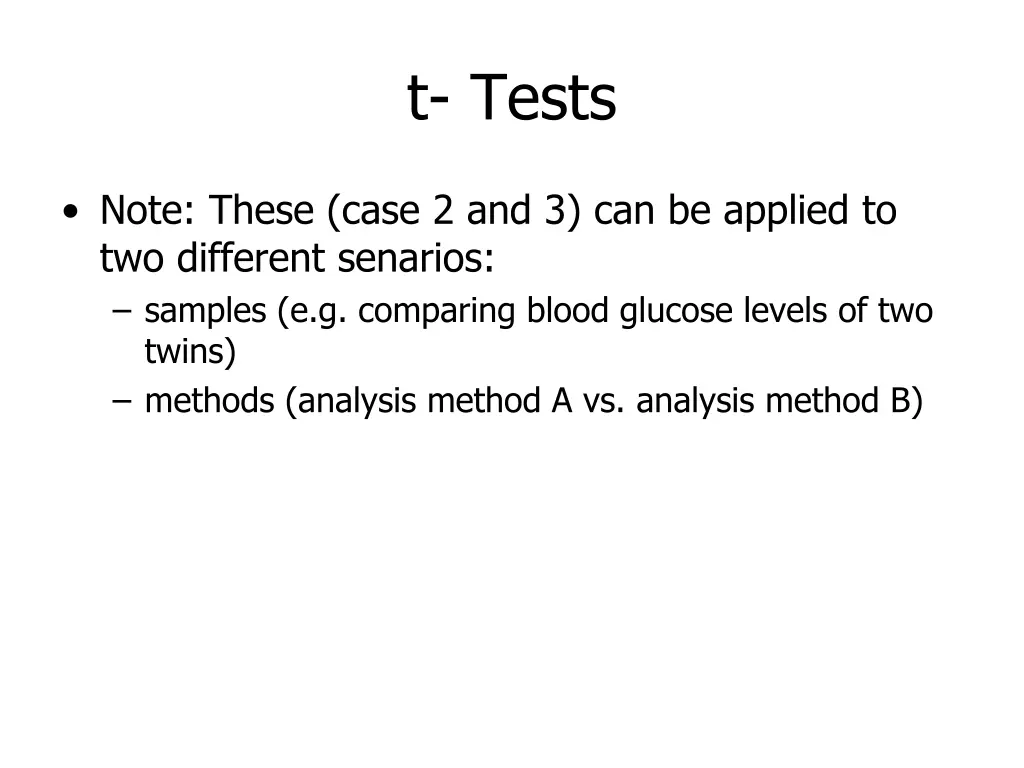 t- Tests

• Note: These (case 2 and 3) can be applied to two different senarios:
– samples (e.g. comparing blood glucose levels of two twins)
– methods (analysis method A vs. analysis method B)